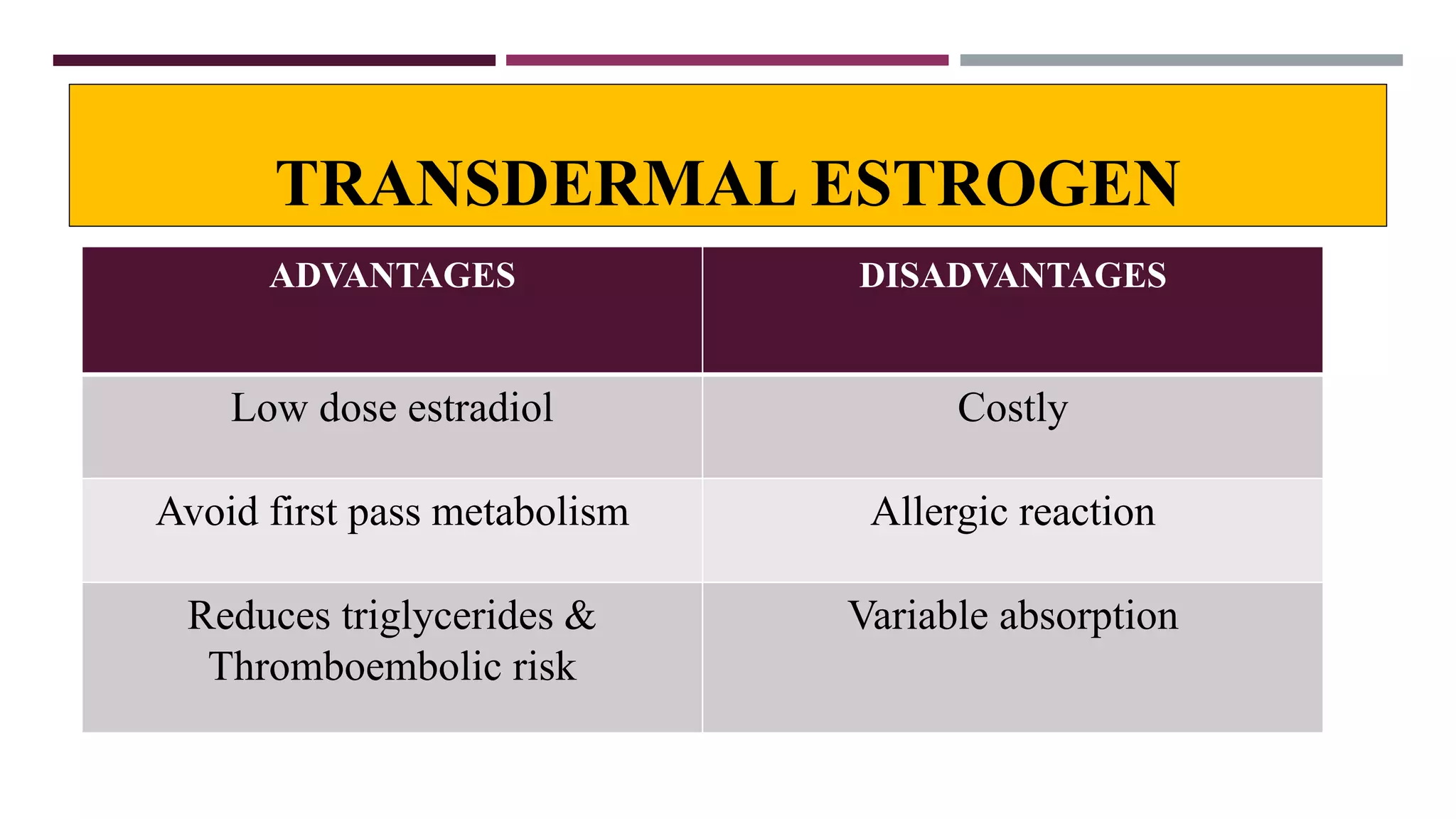 TRANSDERMAL ESTROGEN

| ADVANTAGES | DISADVANTAGES |
|---|---|
| Low dose estradiol | Costly |
| Avoid first pass metabolism | Allergic reaction |
| Reduces triglycerides & Thromboembolic risk | Variable absorption |